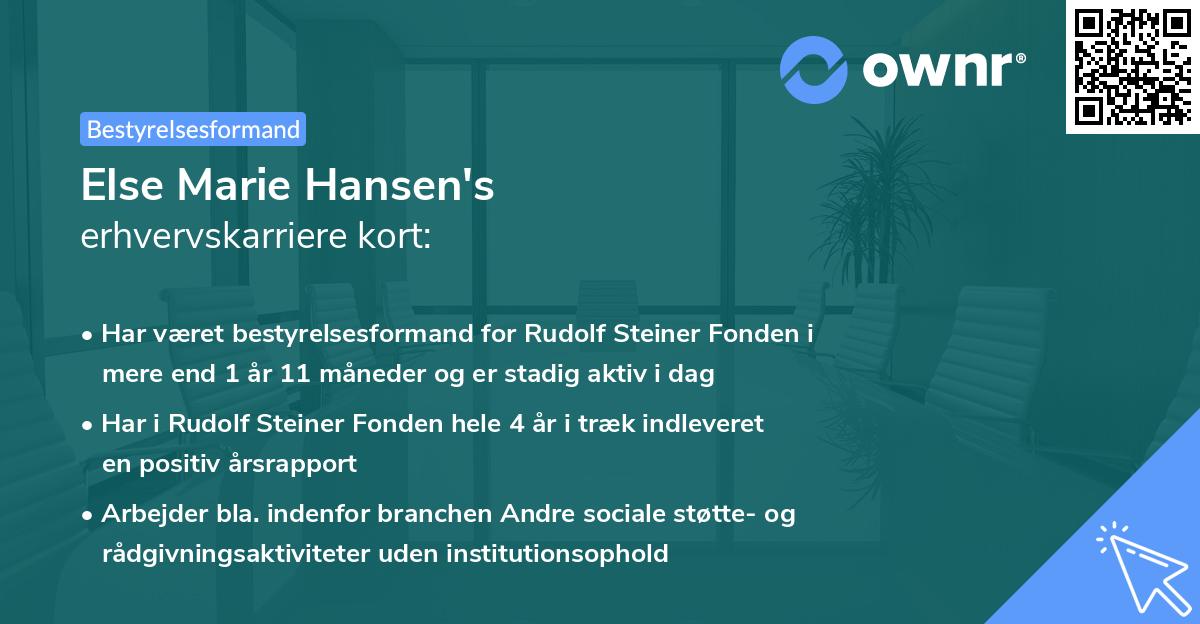 ownr®

Bestyrelsesformand

Else Marie Hansen's
erhvervskarriere kort:

• Har været bestyrelsesformand for Rudolf Steiner Fonden i mere end 1 år 11 måneder og er stadig aktiv i dag

• Har i Rudolf Steiner Fonden hele 4 år i træk indleveret en positiv årsrapport

• Arbejder bla. indenfor branchen Andre sociale støtte- og rådgivningsaktiviteter uden institutionsophold